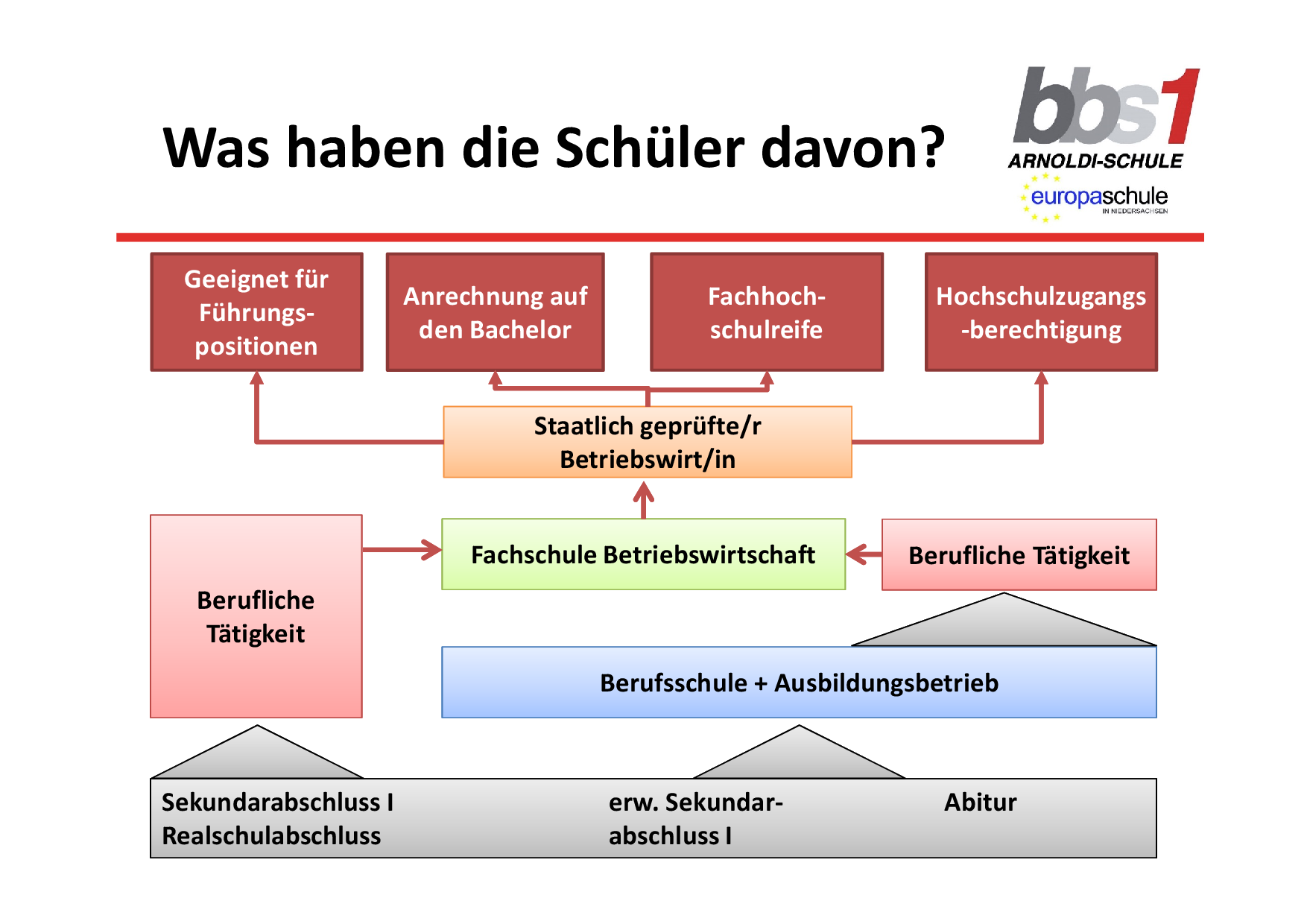 Was haben die Schüler davon?

bbs1
ARNOLDI-SCHULE
europaschule
IN NIEDERSACHSEN

Geeignet für Führungspositionen

Anrechnung auf den Bachelor

Fachhochschulreife

Hochschulzugangs-berechtigung

Staatlich geprüfte/r Betriebswirt/in

Berufliche Tätigkeit

Fachschule Betriebswirtschaft

Berufliche Tätigkeit

Berufsschule + Ausbildungsbetrieb

Sekundarabschluss I
Realschulabschluss

erw. Sekundarabschluss I

Abitur